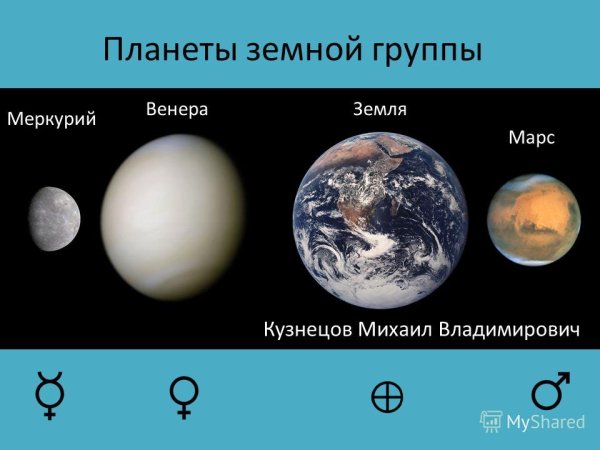 Планеты земной группы

Меркурий

Венера

Земля

Марс

Кузнецов Михаил Владимирович

☿ ♀ ⊕ ♂

MyShared